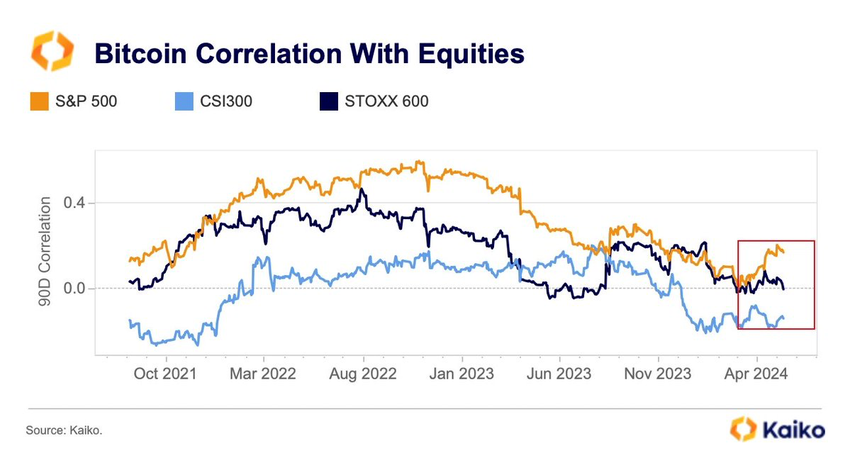 Bitcoin Correlation With Equities

S&P 500 CSI300 STOXX 600

90D Correlation

0.4

0.0

Oct 2021 Mar 2022 Aug 2022 Jan 2023 Jun 2023 Nov 2023 Apr 2024

Source: Kaiko.

Kaiko